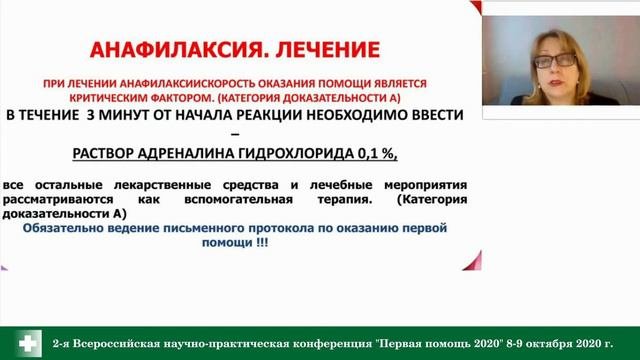 АНАФИЛАКСИЯ. ЛЕЧЕНИЕ

ПРИ ЛЕЧЕНИИ АНАФИЛАКСИИСКОРОСТЬ ОКАЗАНИЯ ПОМОЩИ ЯВЛЯЕТСЯ КРИТИЧЕСКИМ ФАКТОРОМ. (КАТЕГОРИЯ ДОКАЗАТЕЛЬНОСТИ А)

В ТЕЧЕНИЕ 3 МИНУТ ОТ НАЧАЛА РЕАКЦИИ НЕОБХОДИМО ВВЕСТИ –

РАСТВОР АДРЕНАЛИНА ГИДРОХЛОРИДА 0,1 %,

все остальные лекарственные средства и лечебные мероприятия рассматриваются как вспомогательная терапия. (Категория доказательности А)

Обязательно ведение письменного протокола по оказанию первой помощи !!!

2-я Всероссийская научно-практическая конференция "Первая помощь 2020" 8-9 октября 2020 г.